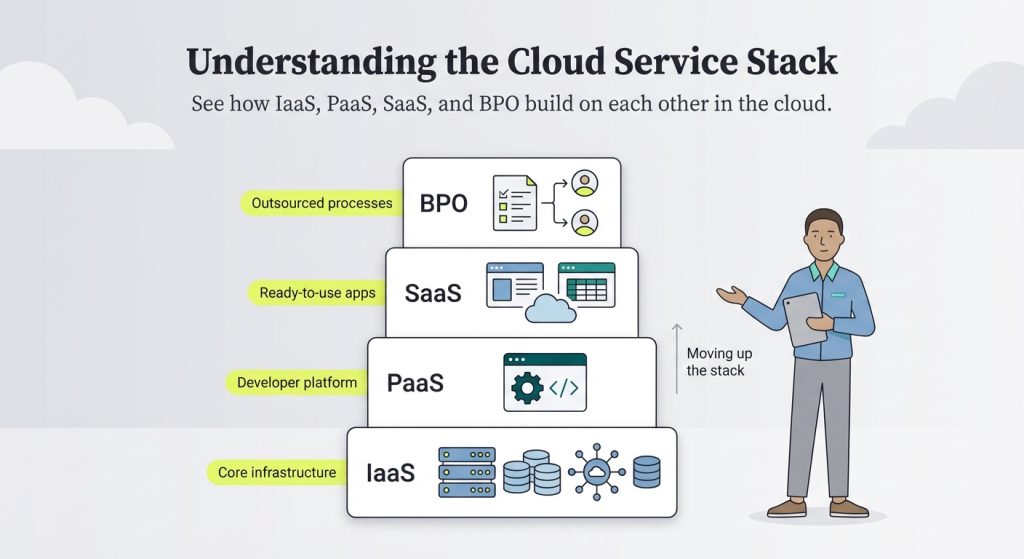 Understanding the Cloud Service Stack

See how IaaS, PaaS, SaaS, and BPO build on each other in the cloud.

Outsourced processes
BPO

Ready-to-use apps
SaaS

Developer platform
PaaS

Core infrastructure
IaaS

Moving up the stack